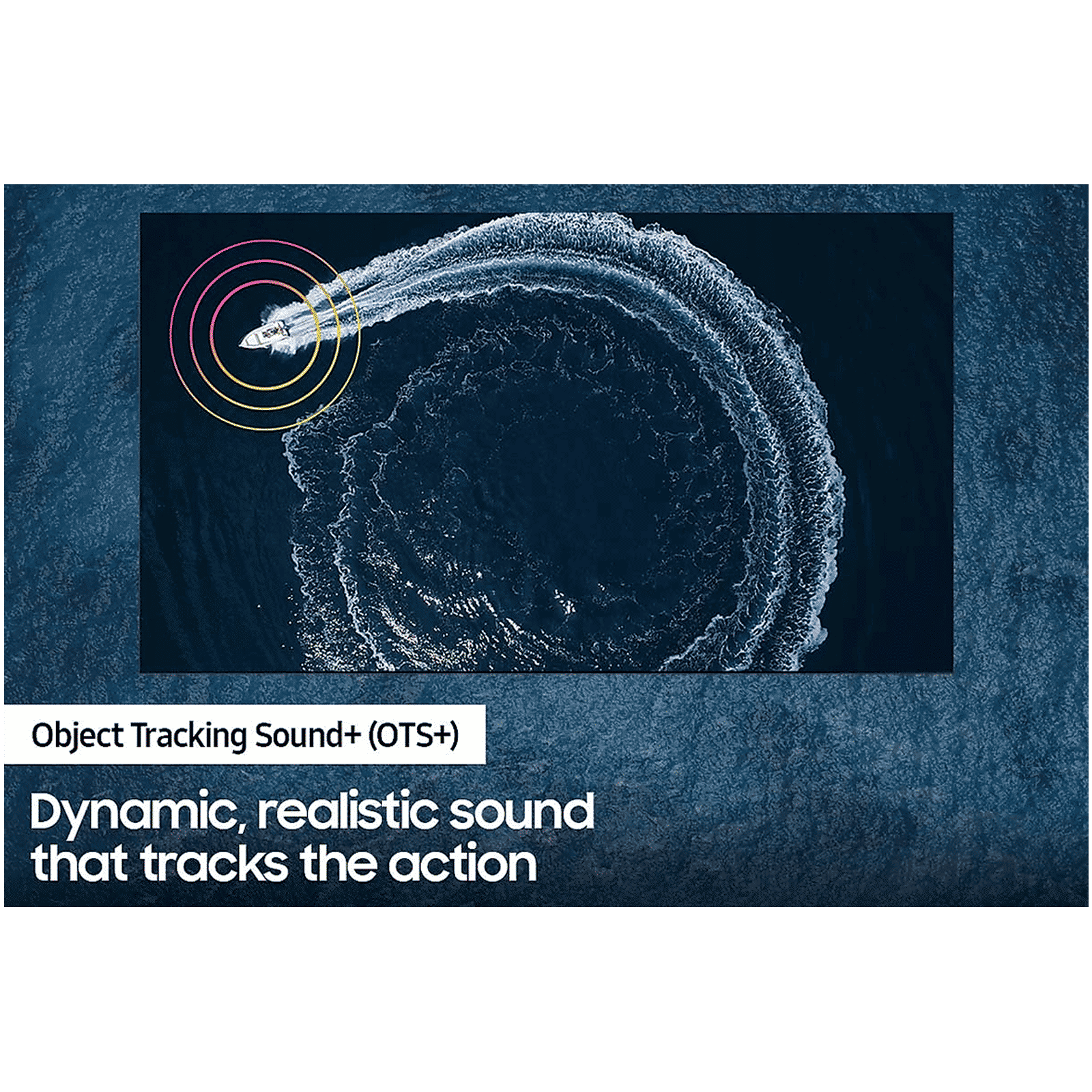 Object Tracking Sound+ (OTS+)

Dynamic, realistic sound that tracks the action